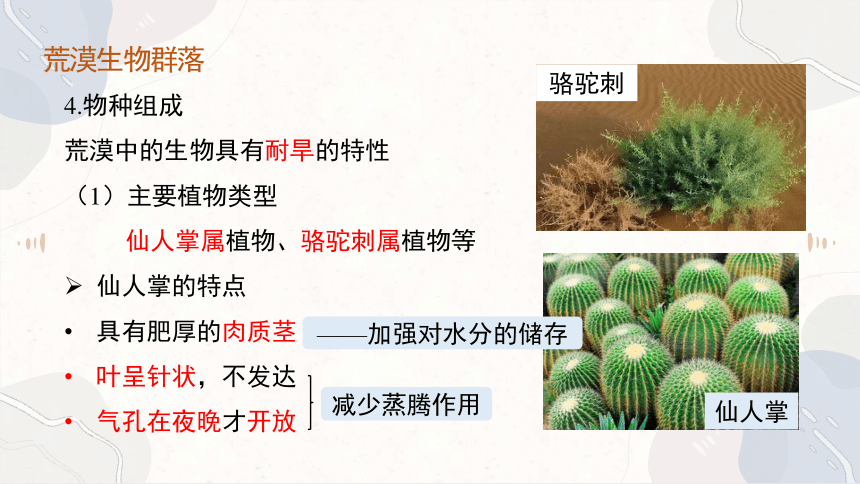 荒漠生物群落

4.物种组成

荒漠中的生物具有耐旱的特性

（1）主要植物类型

仙人掌属植物、骆驼刺属植物等

➢ 仙人掌的特点

• 具有肥厚的肉质茎 ——加强对水分的储存

• 叶呈针状，不发达

• 气孔在夜晚才开放

减少蒸腾作用

骆驼刺

仙人掌